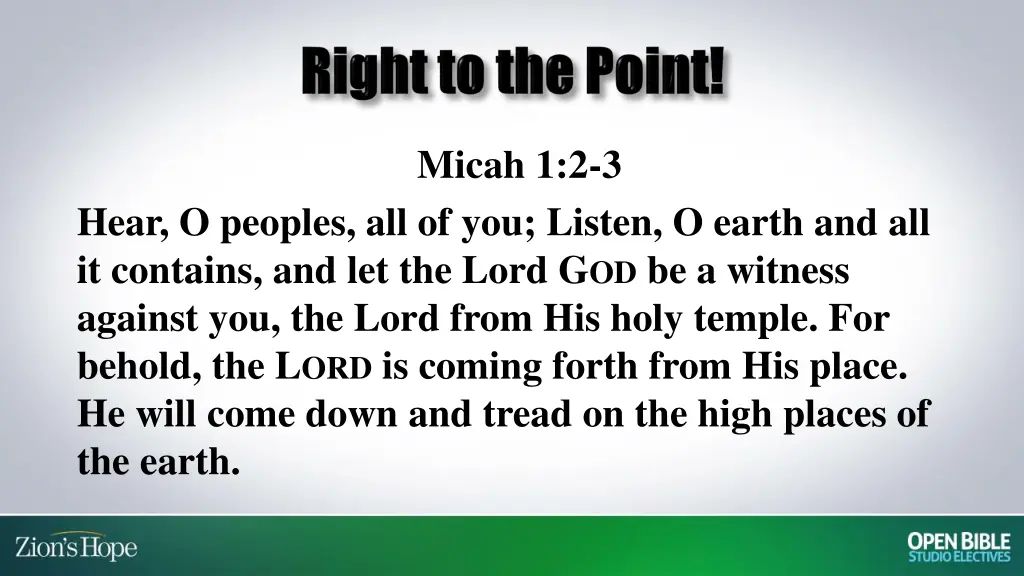 Right to the Point!

Micah 1:2-3

Hear, O peoples, all of you; Listen, O earth and all it contains, and let the Lord GOD be a witness against you, the Lord from His holy temple. For behold, the LORD is coming forth from His place. He will come down and tread on the high places of the earth.

Zion's Hope

OPEN BIBLE STUDIO ELECTIVES